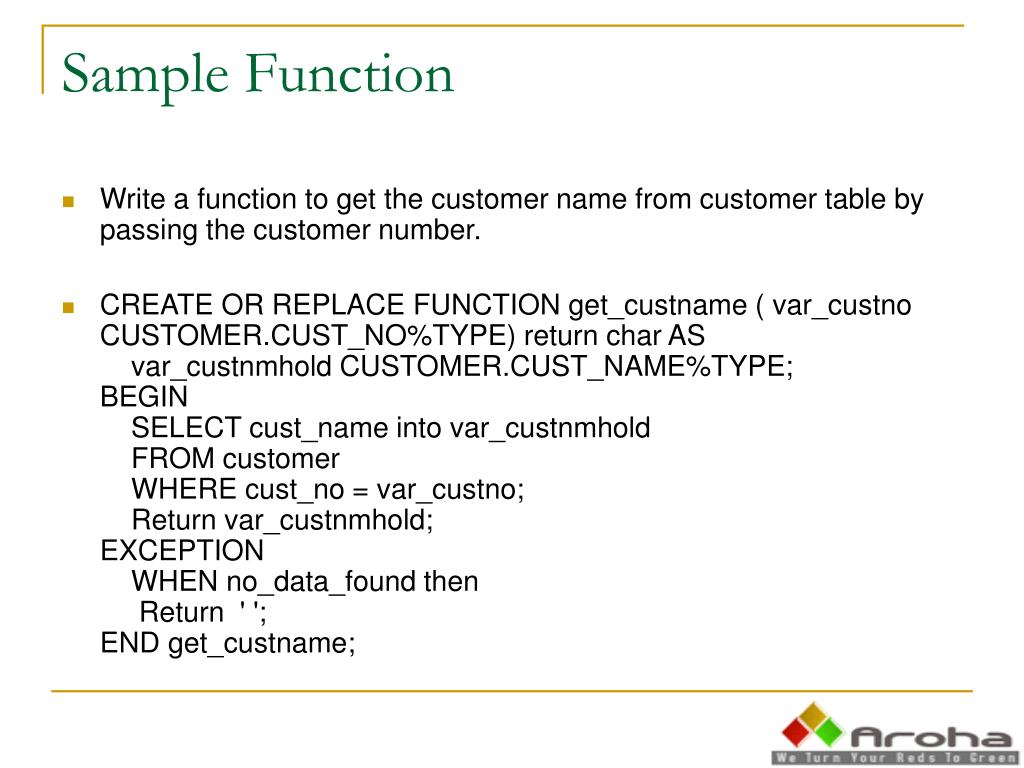 Sample Function

Write a function to get the customer name from customer table by passing the customer number.

CREATE OR REPLACE FUNCTION get_custname ( var_custno CUSTOMER.CUST_NO%TYPE) return char AS
var_custnmhold CUSTOMER.CUST_NAME%TYPE;
BEGIN
SELECT cust_name into var_custnmhold
FROM customer
WHERE cust_no = var_custno;
Return var_custnmhold;
EXCEPTION
WHEN no_data_found then
Return ' ';
END get_custname;

Aroha
We Turn Your Reds To Green